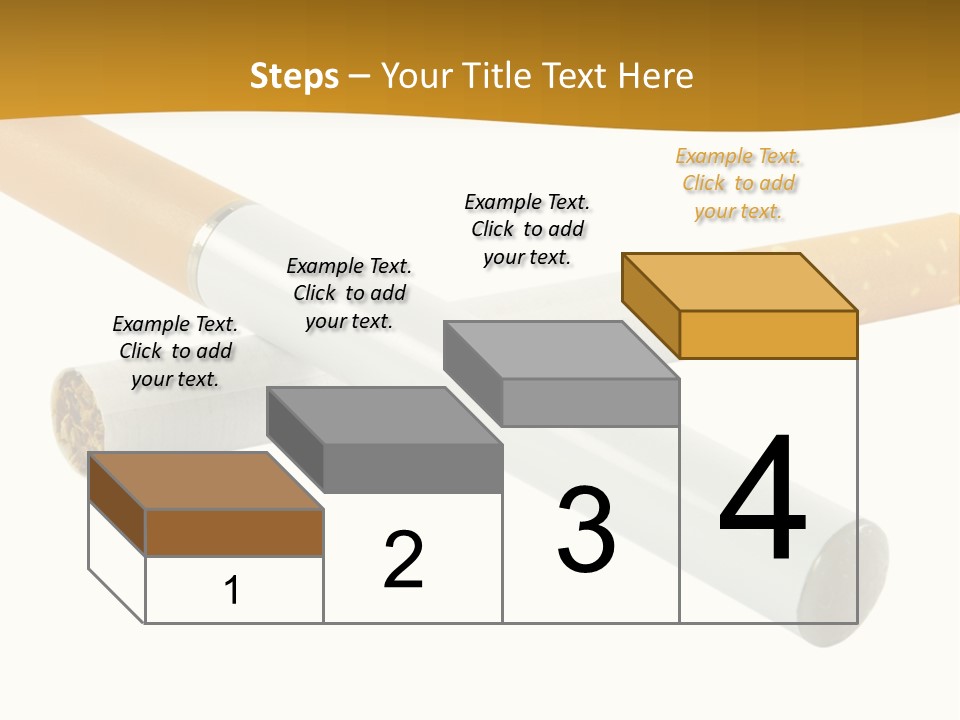 Steps – Your Title Text Here

Example Text. Click to add your text.

Example Text. Click to add your text.

Example Text. Click to add your text.

Example Text. Click to add your text.

1

2

3

4